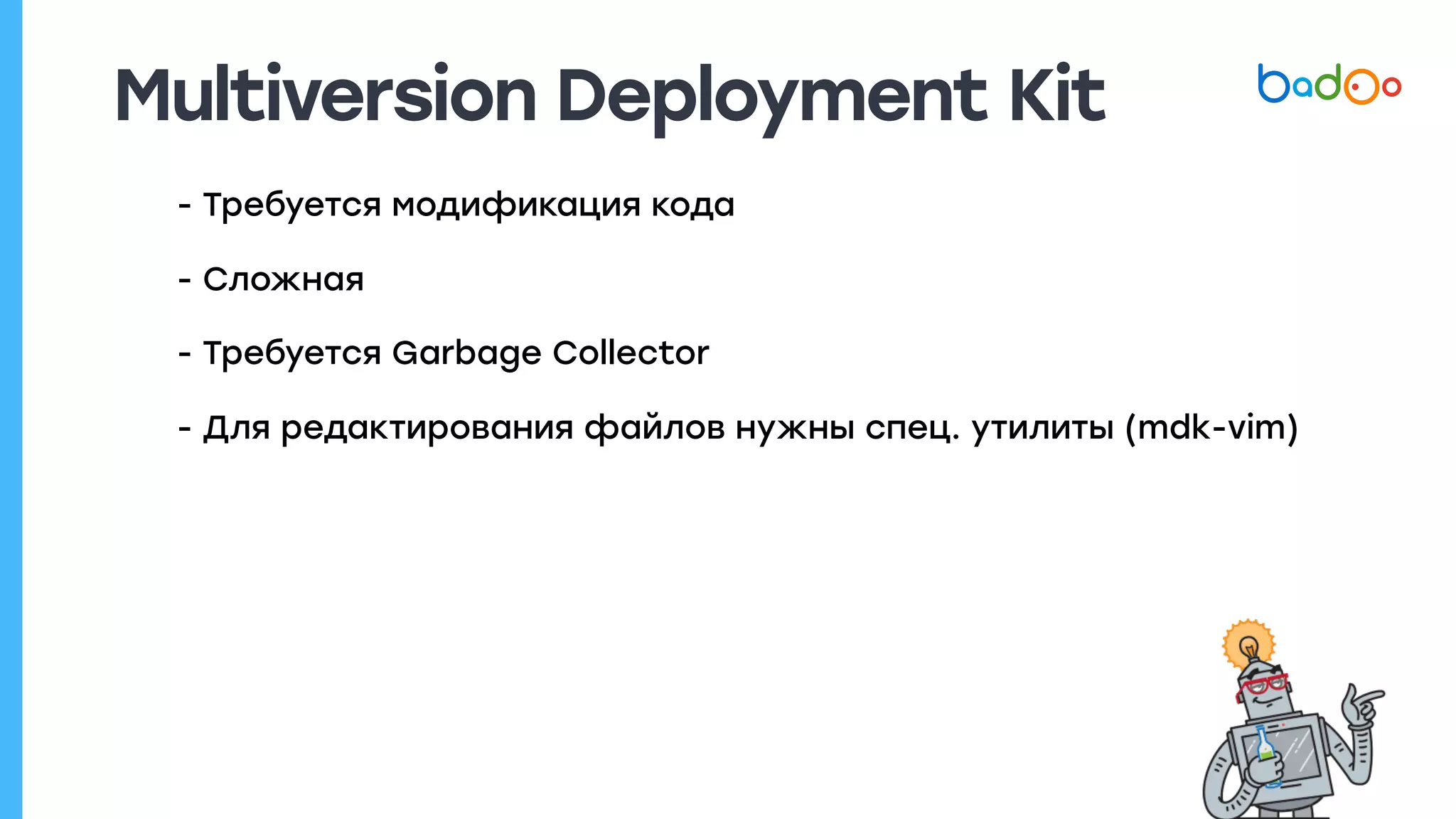 Multiversion Deployment Kit

badoo

- Требуется модификация кода

- Сложная

- Требуется Garbage Collector

- Для редактирования файлов нужны спец. утилиты (mdk-vim)